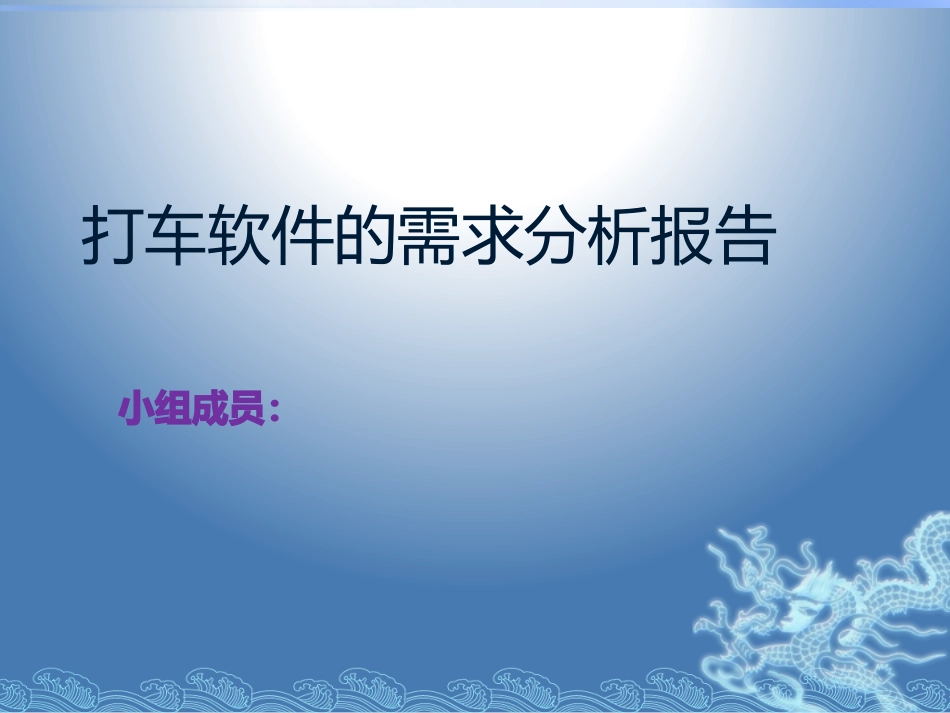 打车软件的需求分析报告

小组成员：